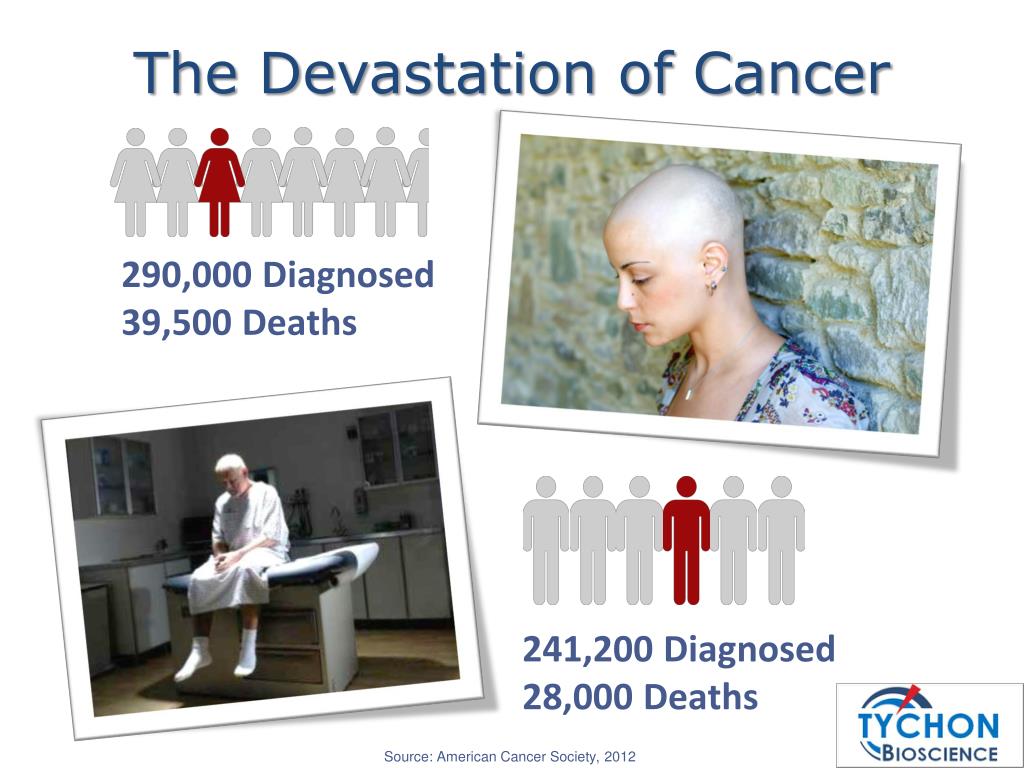 The Devastation of Cancer

290,000 Diagnosed
39,500 Deaths

241,200 Diagnosed
28,000 Deaths

Source: American Cancer Society, 2012

TYCHON BIOSCIENCE